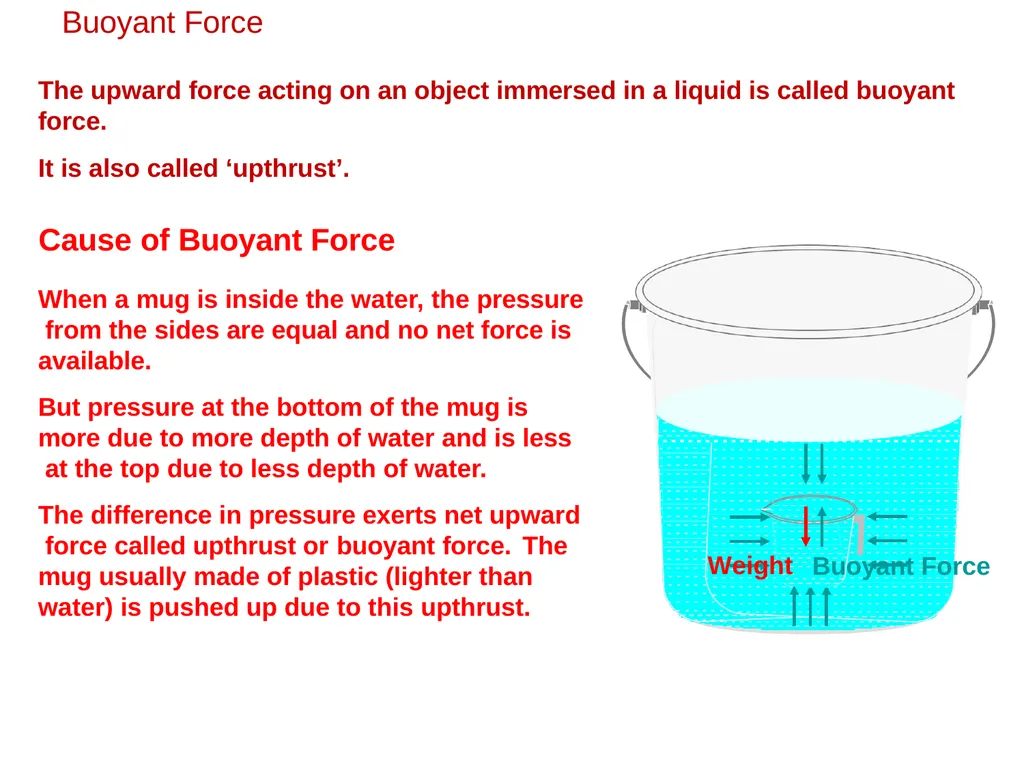 Buoyant Force

The upward force acting on an object immersed in a liquid is called buoyant force.

It is also called ‘upthrust’.

Cause of Buoyant Force

When a mug is inside the water, the pressure from the sides are equal and no net force is available.

But pressure at the bottom of the mug is more due to more depth of water and is less at the top due to less depth of water.

The difference in pressure exerts net upward force called upthrust or buoyant force. The mug usually made of plastic (lighter than water) is pushed up due to this upthrust.

Weight

Buoyant Force